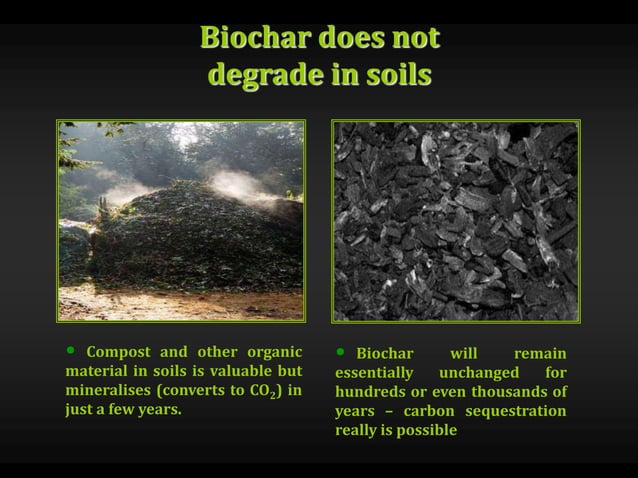 Biochar does not degrade in soils

• Compost and other organic material in soils is valuable but mineralises (converts to $CO_2$) in just a few years.

• Biochar will remain essentially unchanged for hundreds or even thousands of years – carbon sequestration really is possible